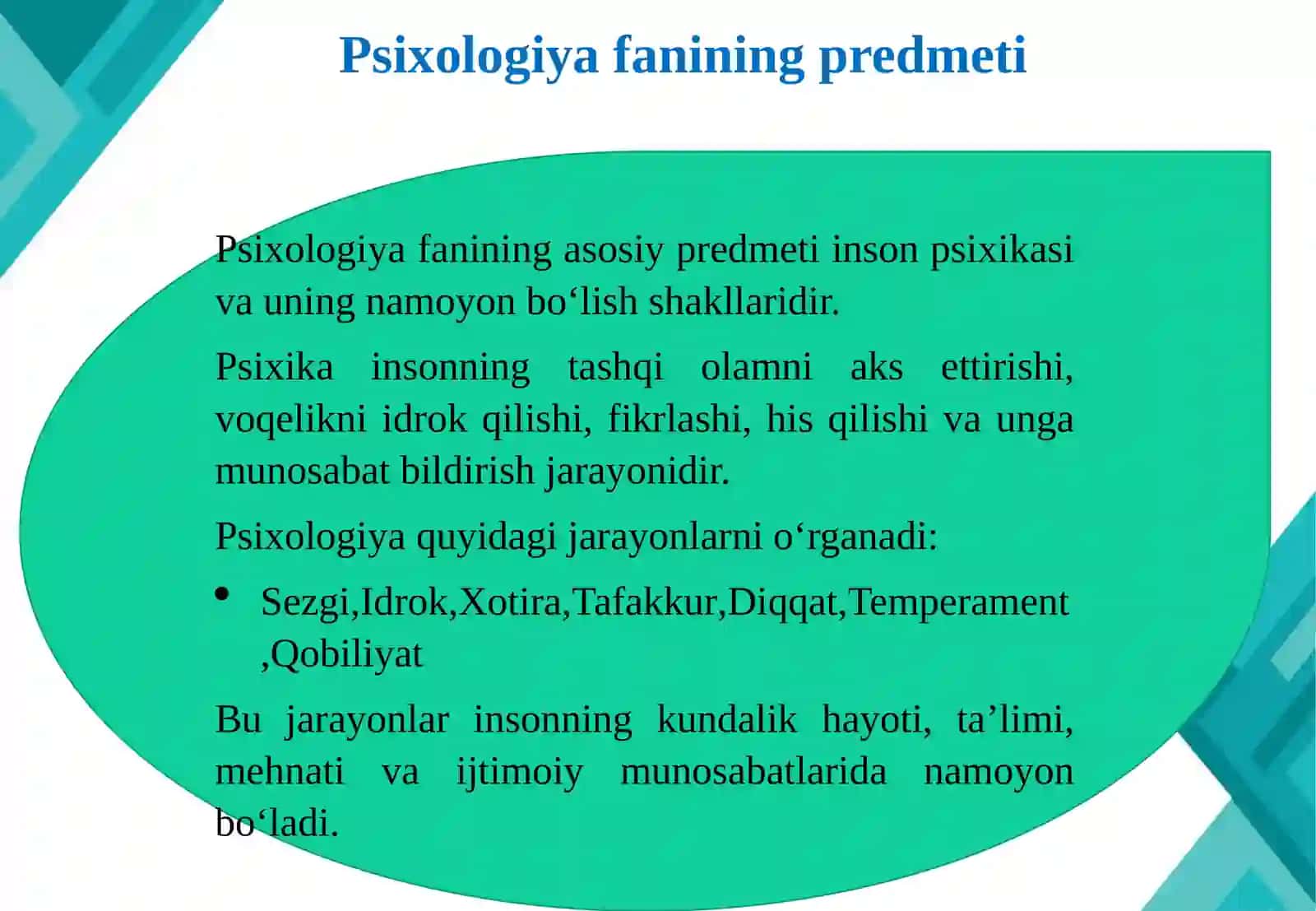 Psixologiya fanining predmeti

Psixologiya fanining asosiy predmeti inson psixikasi va uning namoyon bo‘lish shakllaridir.

Psixika insonning tashqi olamni aks ettirishi, voqelikni idrok qilishi, fikrlashi, his qilishi va unga munosabat bildirish jarayonidir.

Psixologiya quyidagi jarayonlarni o‘rganadi:

• Sezgi,Idrok,Xotira,Tafakkur,Diqqat,Temperament ,Qobiliyat

Bu jarayonlar insonning kundalik hayoti, ta’limi, mehnati va ijtimoiy munosabatlarida namoyon bo‘ladi.